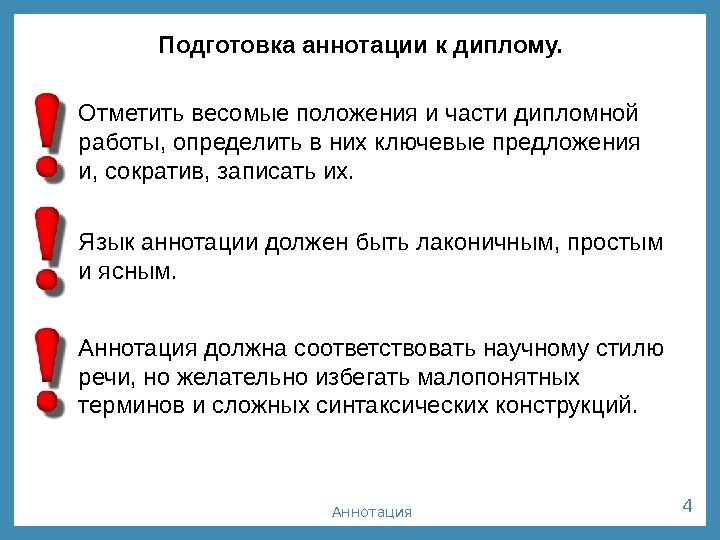 Подготовка аннотации к диплому.

Отметить весомые положения и части дипломной работы, определить в них ключевые предложения и, сократив, записать их.

Язык аннотации должен быть лаконичным, простым и ясным.

Аннотация должна соответствовать научному стилю речи, но желательно избегать малопонятных терминов и сложных синтаксических конструкций.

Аннотация

4